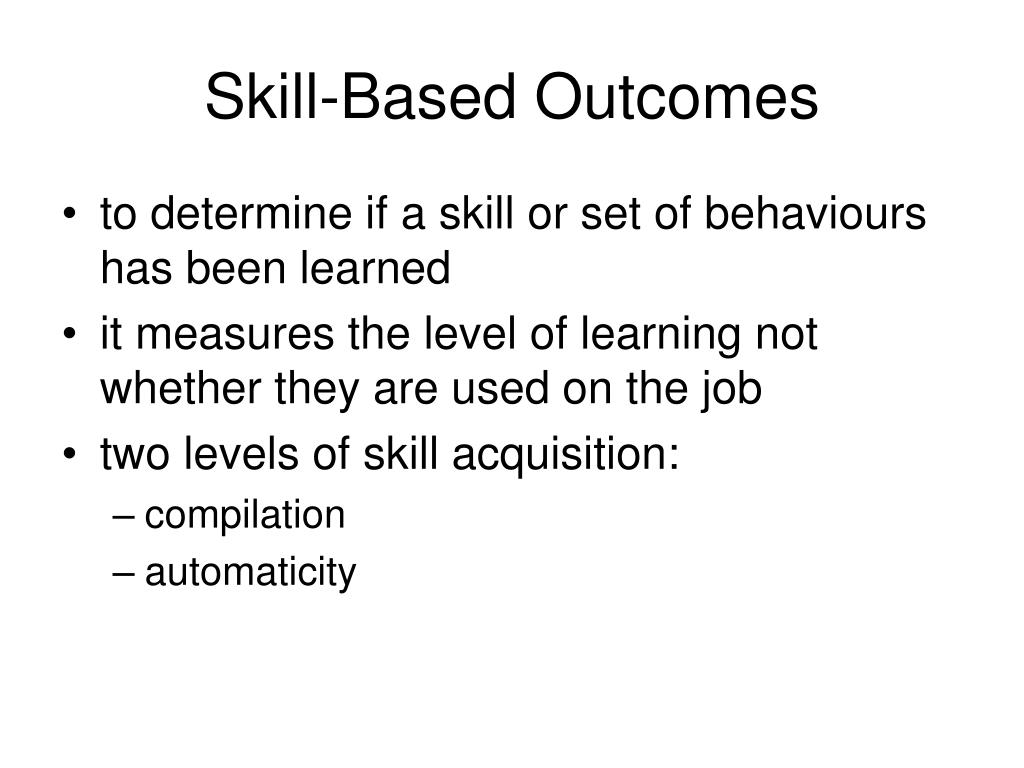 Skill-Based Outcomes

• to determine if a skill or set of behaviours has been learned
• it measures the level of learning not whether they are used on the job
• two levels of skill acquisition:
– compilation
– automaticity